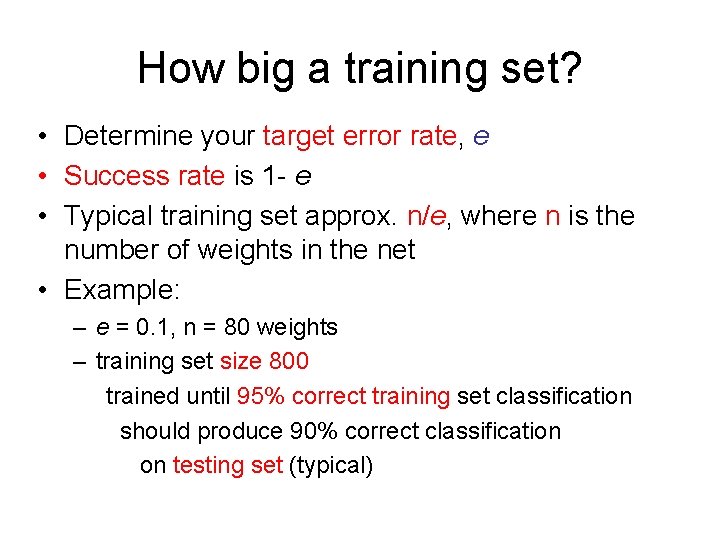 How big a training set?

• Determine your target error rate, e
• Success rate is 1- e
• Typical training set approx. n/e, where n is the number of weights in the net
• Example:
– e = 0.1, n = 80 weights
– training set size 800

trained until 95% correct training set classification
should produce 90% correct classification
on testing set (typical)